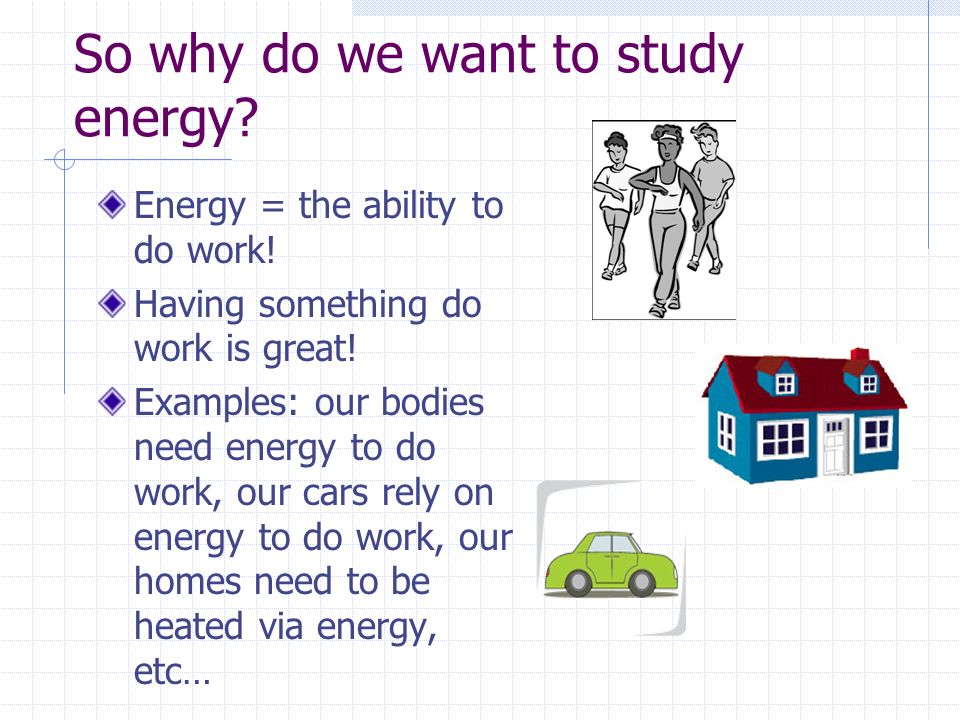 So why do we want to study energy?

Energy = the ability to do work!

Having something do work is great!

Examples: our bodies need energy to do work, our cars rely on energy to do work, our homes need to be heated via energy, etc…